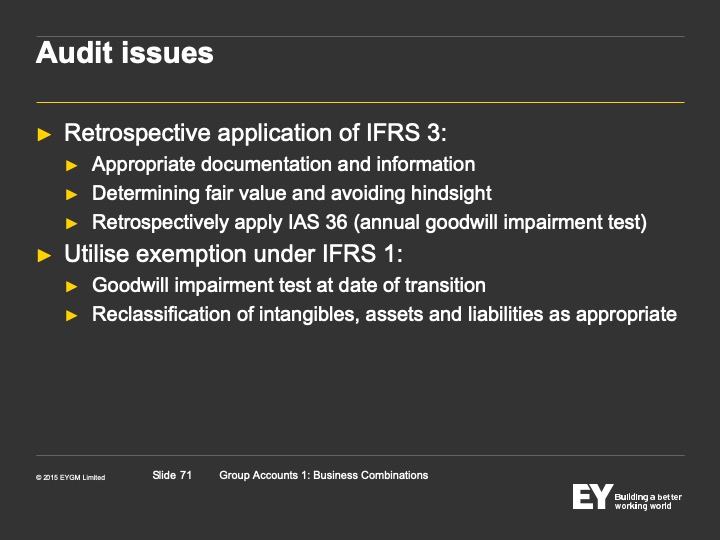 Audit issues

► Retrospective application of IFRS 3:
► Appropriate documentation and information
► Determining fair value and avoiding hindsight
► Retrospectively apply IAS 36 (annual goodwill impairment test)

► Utilise exemption under IFRS 1:
► Goodwill impairment test at date of transition
► Reclassification of intangibles, assets and liabilities as appropriate

© 2015 EYGM Limited

Slide 71

Group Accounts 1: Business Combinations

EY Building a better working world